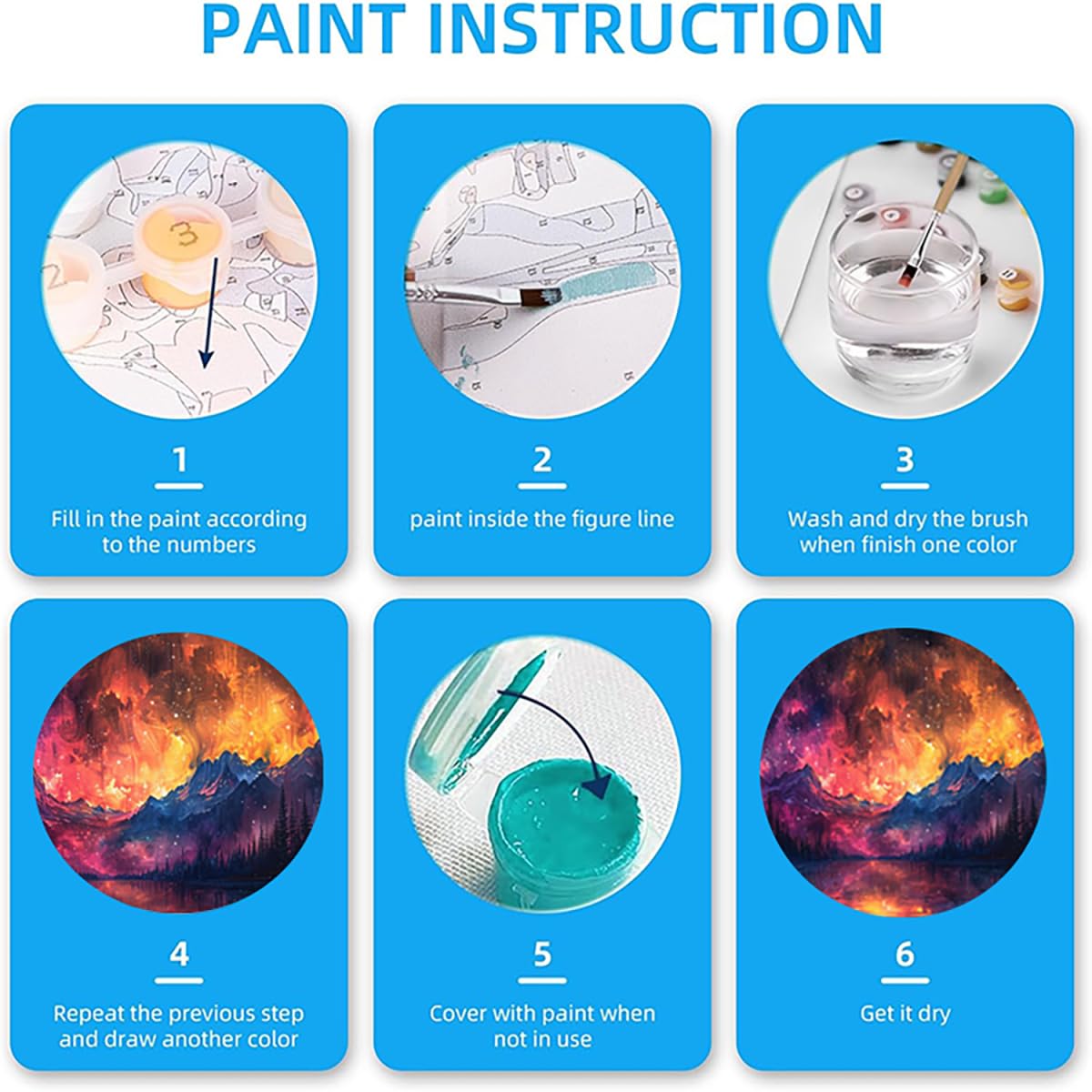 PAINT INSTRUCTION

3

1

Fill in the paint according to the numbers

2

paint inside the figure line

3

Wash and dry the brush when finish one color

4

Repeat the previous step and draw another color

5

Cover with paint when not in use

6

Get it dry